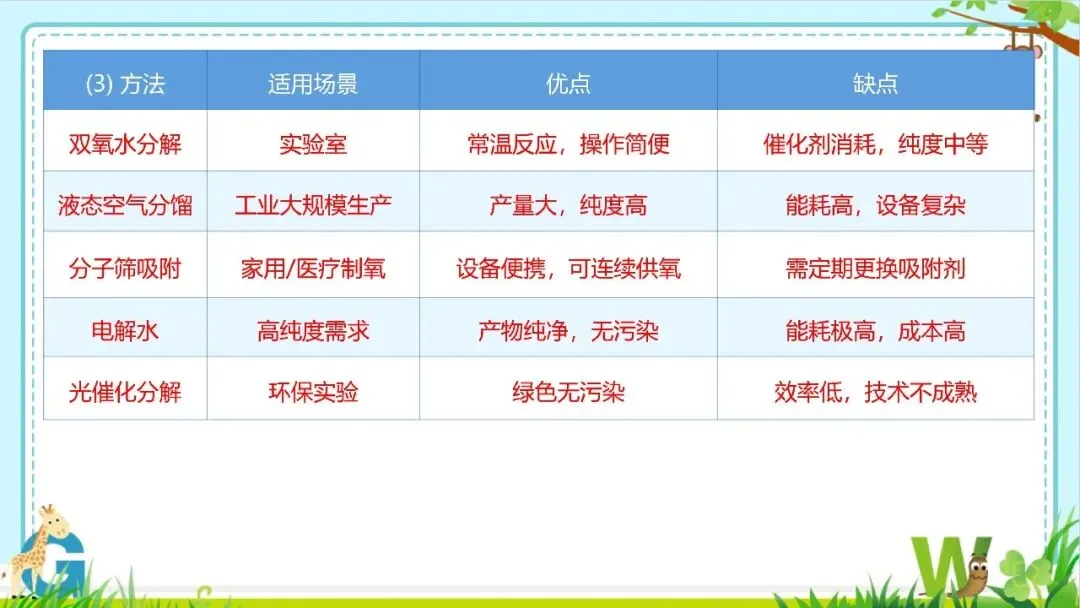 | (3) 方法 | 适用场景 | 优点 | 缺点 |
|---|---|---|---|
| 双氧水分解 | 实验室 | 常温反应，操作简便 | 催化剂消耗，纯度中等 |
| 液态空气分馏 | 工业大规模生产 | 产量大，纯度高 | 能耗高，设备复杂 |
| 分子筛吸附 | 家用/医疗制氧 | 设备便携，可连续供氧 | 需定期更换吸附剂 |
| 电解水 | 高纯度需求 | 产物纯净，无污染 | 能耗极高，成本高 |
| 光催化分解 | 环保实验 | 绿色无污染 | 效率低，技术不成熟 |

G

W